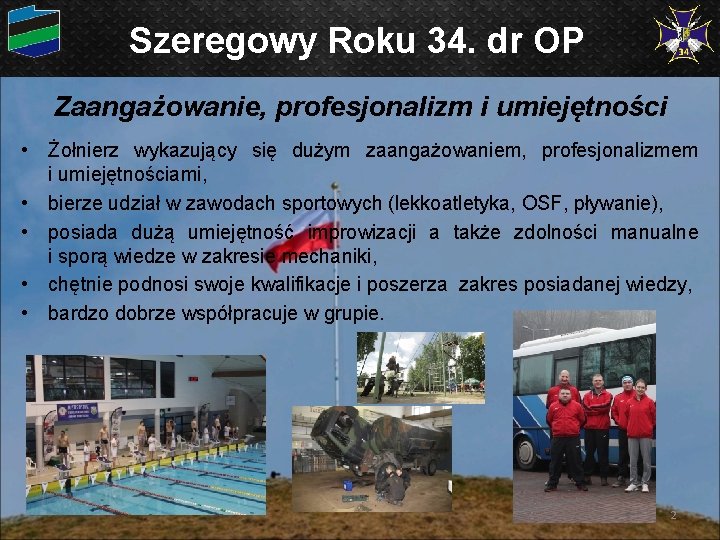 Szeregowy Roku 34. dr OP

34

Zaangażowanie, profesjonalizm i umiejętności

• Żołnierz wykazujący się dużym zaangażowaniem, profesjonalizmem i umiejętnościami,
• bierze udział w zawodach sportowych (lekkoatletyka, OSF, pływanie),
• posiada dużą umiejętność improwizacji a także zdolności manualne i sporą wiedze w zakresie mechaniki,
• chętnie podnosi swoje kwalifikacje i poszerza zakres posiadanej wiedzy,
• bardzo dobrze współpracuje w grupie.

2